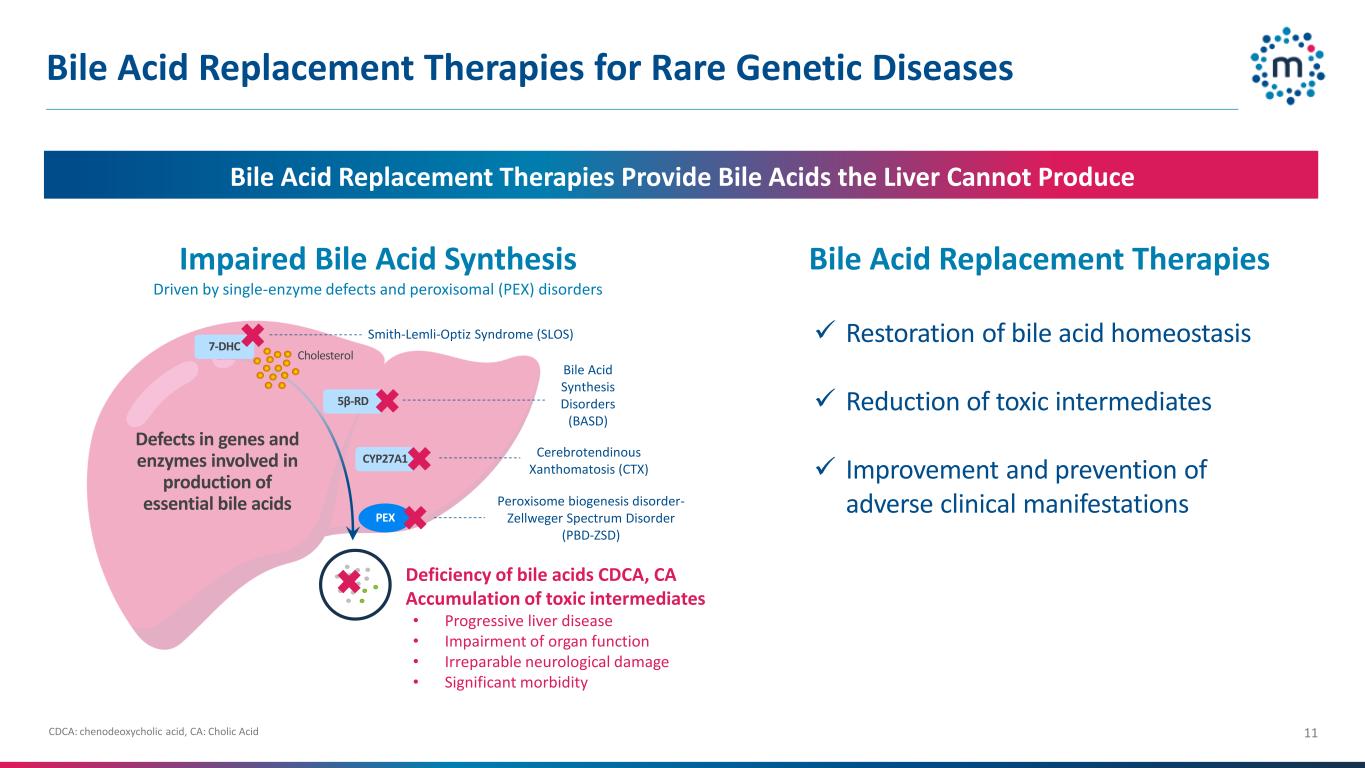 Bile Acid Replacement Therapies for Rare Genetic Diseases

m

Bile Acid Replacement Therapies Provide Bile Acids the Liver Cannot Produce

Impaired Bile Acid Synthesis

Driven by single-enzyme defects and peroxisomal (PEX) disorders

7-DHC

Cholesterol

Smith-Lemli-Optiz Syndrome (SLOS)

5β-RD

Bile Acid Synthesis Disorders (BASD)

CYP27A1

Cerebrotendinous Xanthomatosis (CTX)

PEX

Peroxisome biogenesis disorder-Zellweger Spectrum Disorder (PBD-ZSD)

Defects in genes and enzymes involved in production of essential bile acids

Deficiency of bile acids CDCA, CA
Accumulation of toxic intermediates
• Progressive liver disease
• Impairment of organ function
• Irreparable neurological damage
• Significant morbidity

Bile Acid Replacement Therapies

✓ Restoration of bile acid homeostasis

✓ Reduction of toxic intermediates

✓ Improvement and prevention of adverse clinical manifestations

CDCA: chenodeoxycholic acid, CA: Cholic Acid

11